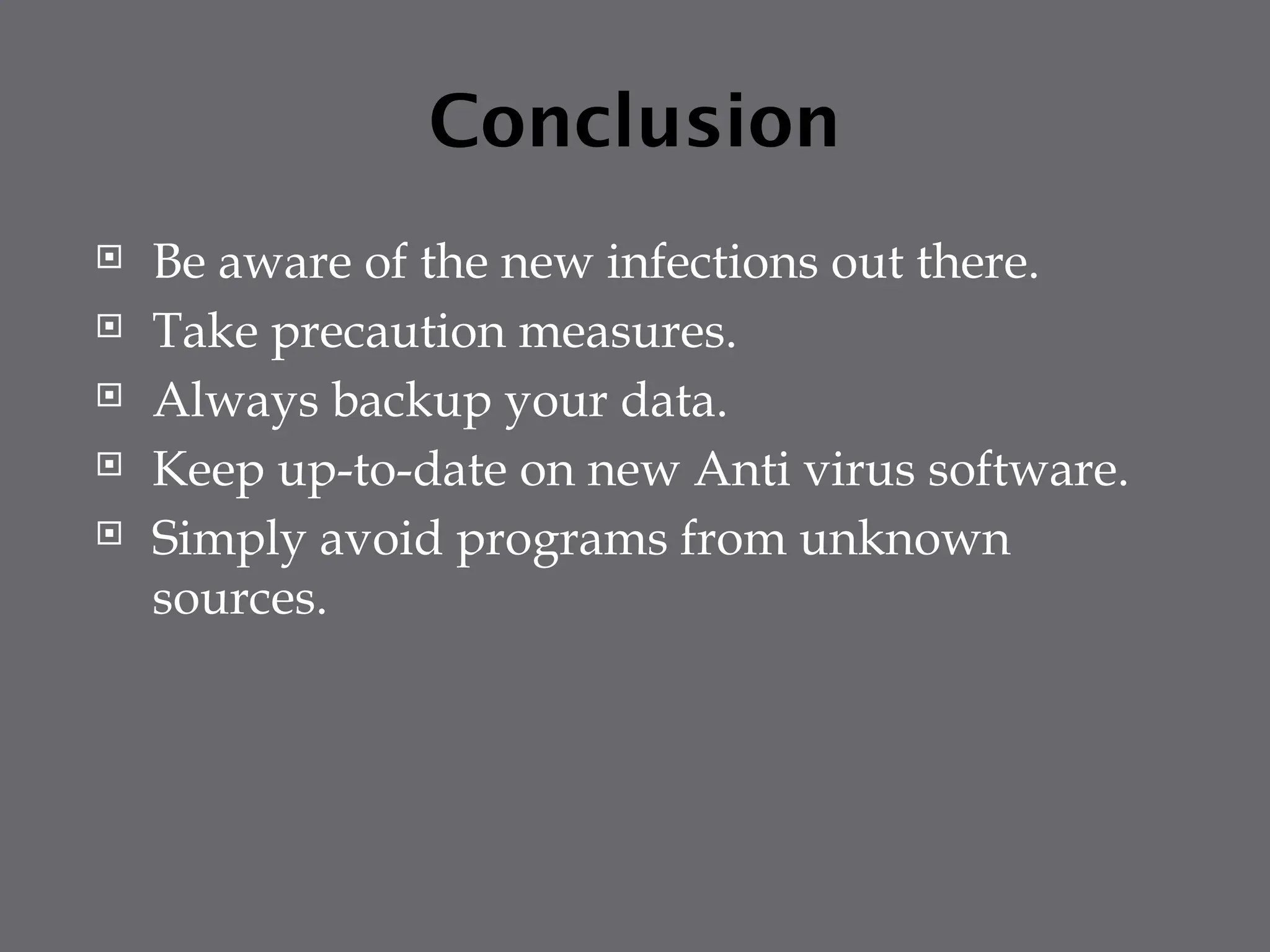 Conclusion

- Be aware of the new infections out there.
- Take precaution measures.
- Always backup your data.
- Keep up-to-date on new Anti virus software.
- Simply avoid programs from unknown sources.